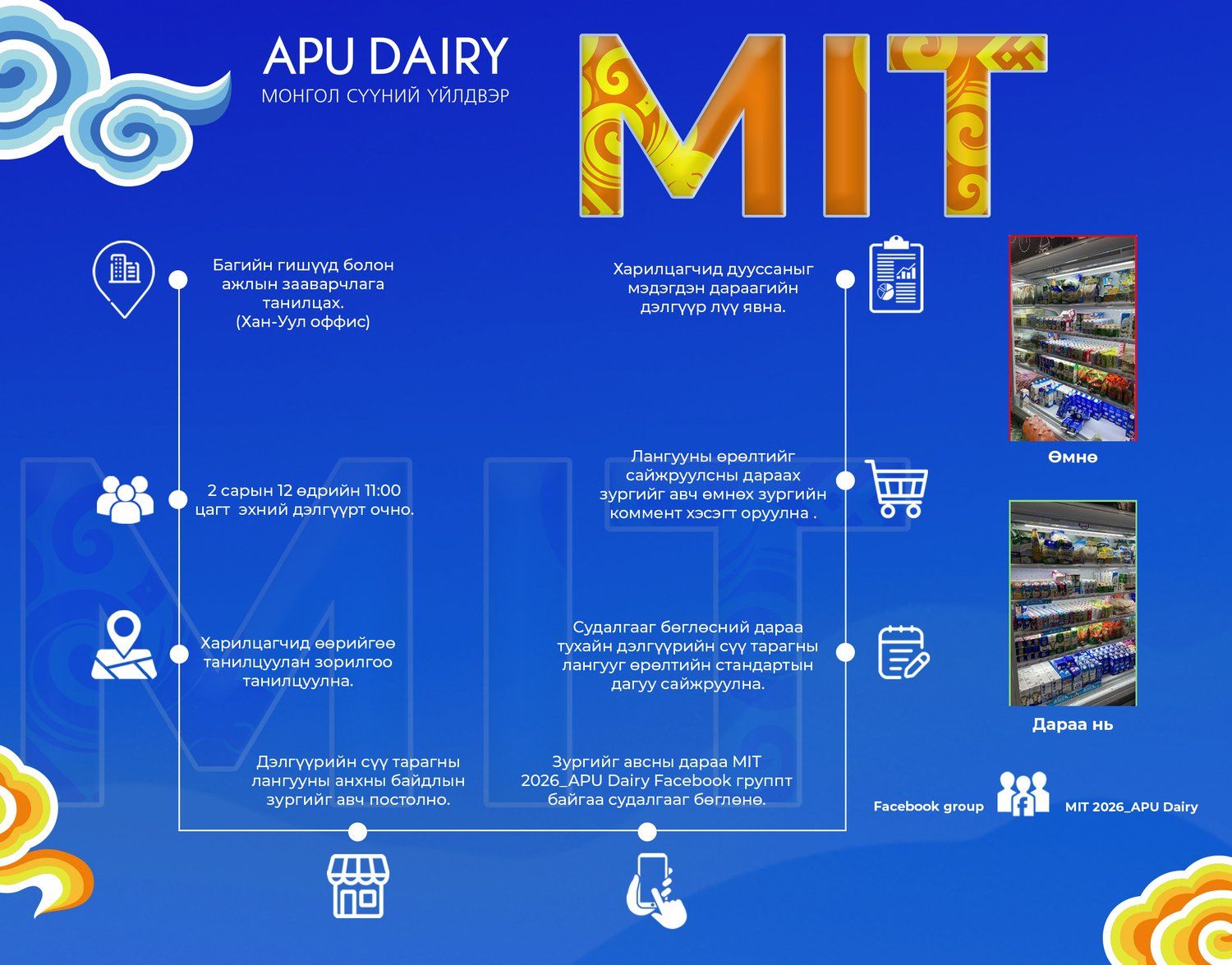 APU DAIRY
МОНГОЛ СҮҮНИЙ ҮЙЛДВЭР

MIT

Багийн гишүүд болон ажлын зааварчлага танилцах. (Хан-Уул оффис)

2 сарын 12 өдрийн 11:00 цагт эхний дэлгүүрт очно.

Харилцагчид өөрийгөө танилцуулан зорилгоо танилцуулна.

Дэлгүүрийн сүү тарагны лангууны анхны байдлын зургийг авч постолно.

Зургийг авсны дараа MIT 2026_APU Dairy Facebook группт байгаа судалгааг бөглөнө.

Судалгааг бөглөсний дараа тухайн дэлгүүрийн сүү тарагны лангууг өрөлтийн стандартын дагуу сайжруулна.

Лангууны өрөлтийг сайжруулсны дараах зургийг авч өмнөх зургийн коммент хэсэгт оруулна .

Харилцагчид дууссаныг мэдэгдэн дараагийн дэлгүүр лүү явна.

Өмнө

Дараа нь

Facebook group

MIT 2026_APU Dairy